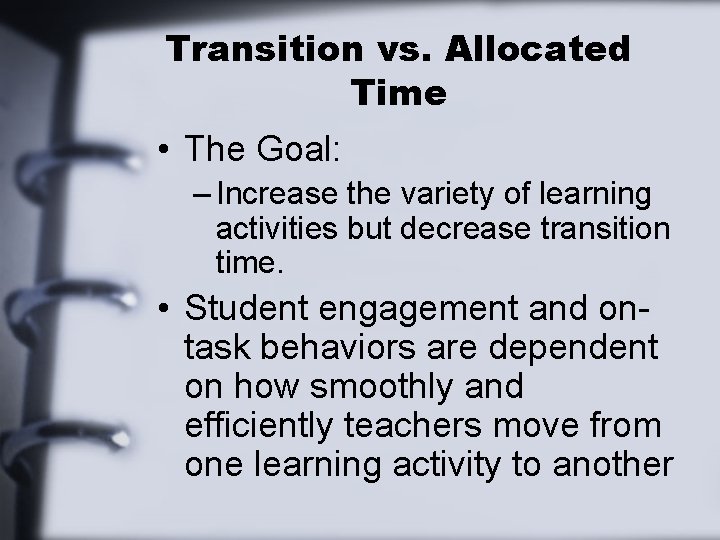 Transition vs. Allocated Time

• The Goal:
– Increase the variety of learning activities but decrease transition time.

• Student engagement and on-task behaviors are dependent on how smoothly and efficiently teachers move from one learning activity to another